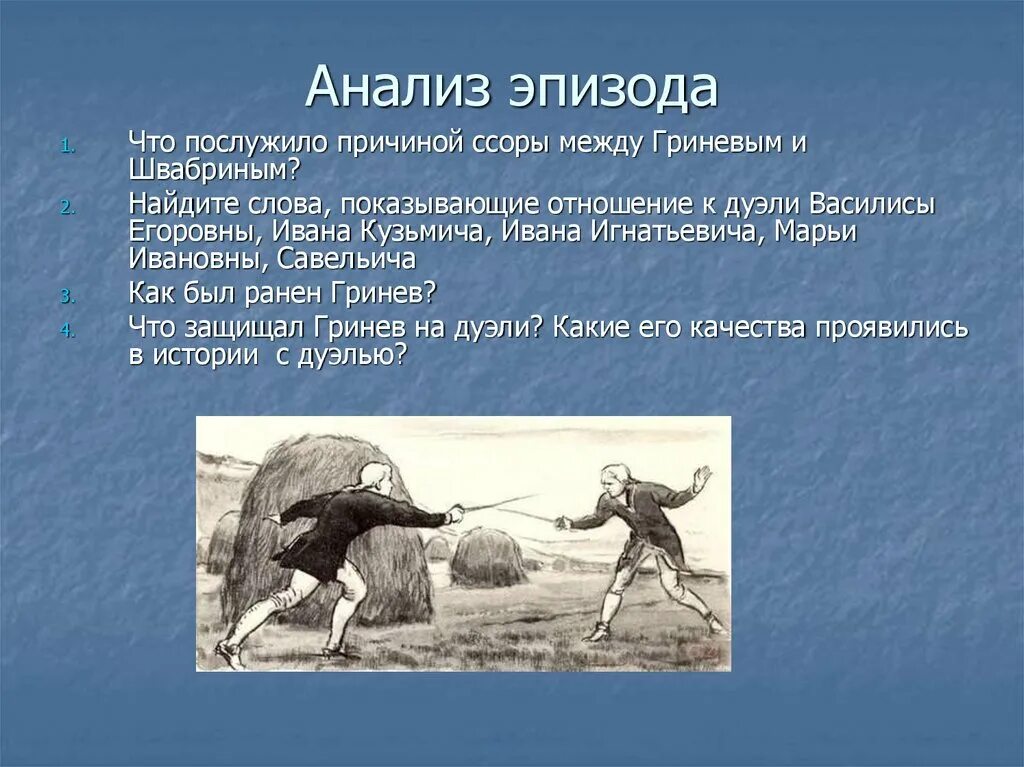 Анализ эпизода

1. Что послужило причиной ссоры между Гриневым и Швабриным?
2. Найдите слова, показывающие отношение к дуэли Василисы Егоровны, Ивана Кузьмича, Ивана Игнатьевича, Марьи Ивановны, Савельича
3. Как был ранен Гринев?
4. Что защищал Гринев на дуэли? Какие его качества проявились в истории с дуэлью?